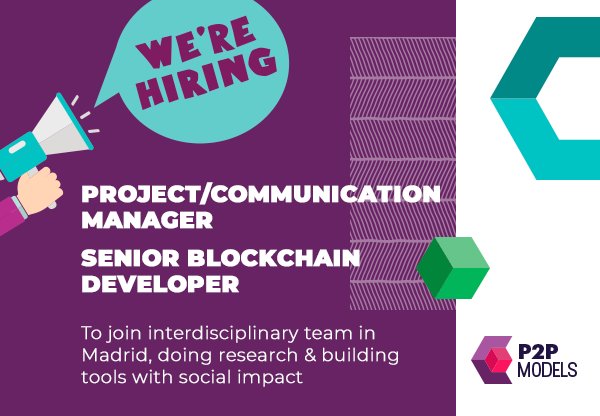 WE'RE HIRING

PROJECT/COMMUNICATION MANAGER

SENIOR BLOCKCHAIN DEVELOPER

To join interdisciplinary team in Madrid, doing research & building tools with social impact

P2P MODELS